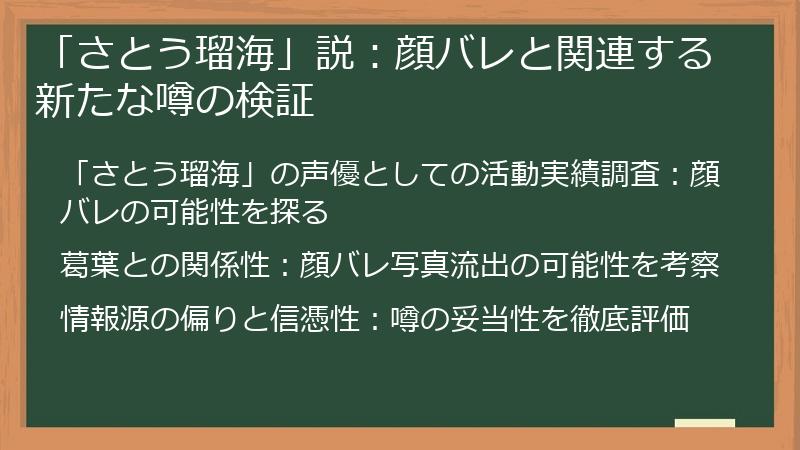 「さとう瑠海」説：顔バレと関連する新たな噂の検証

「さとう瑠海」の声優としての活動実績調査：顔バレの可能性を探る

葛葉との関係性：顔バレ写真流出の可能性を考察

情報源の偏りと信憑性：噂の妥当性を徹底評価